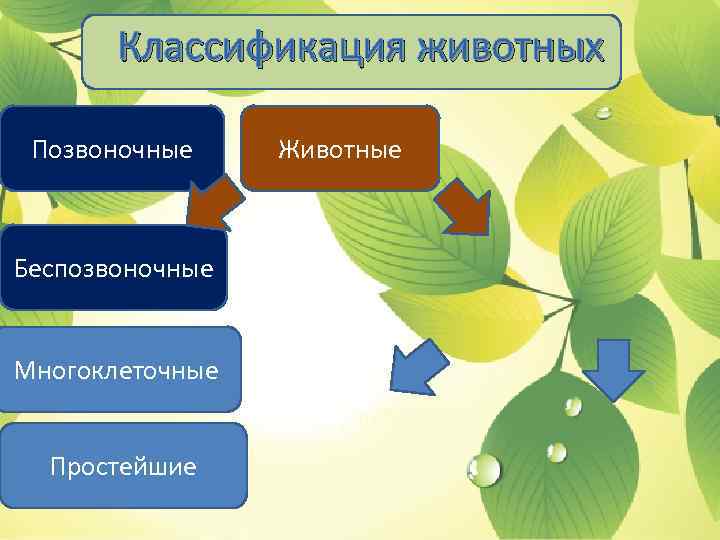 Классификация животных

Позвоночные

Животные

Беспозвоночные

Многоклеточные

Простейшие